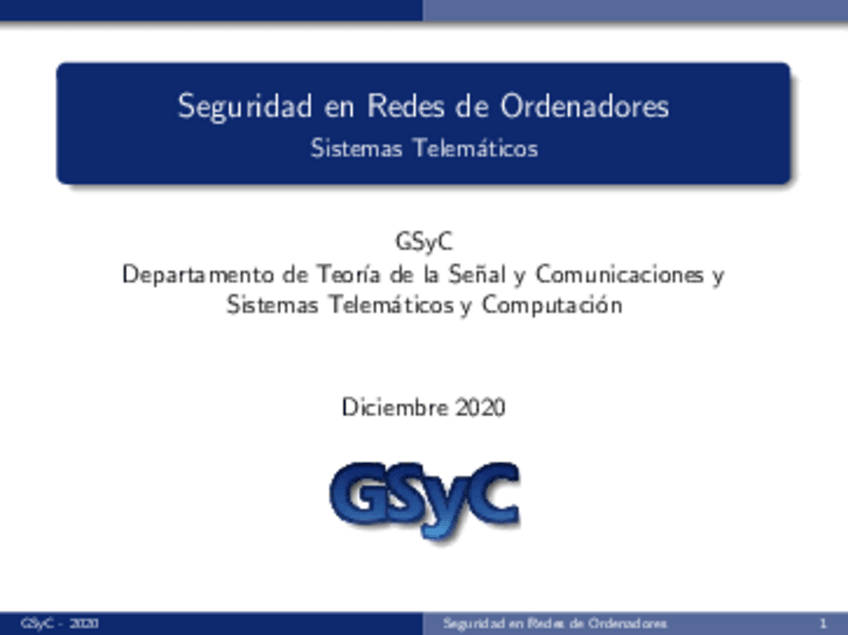 Seguridad en Redes de Ordenadores
Sistemas Telemáticos

GSyC
Departamento de Teoría de la Señal y Comunicaciones y Sistemas Telemáticos y Computación

Diciembre 2020

GSyC

GSyC - 2020 Seguridad en Redes de Ordenadores 1